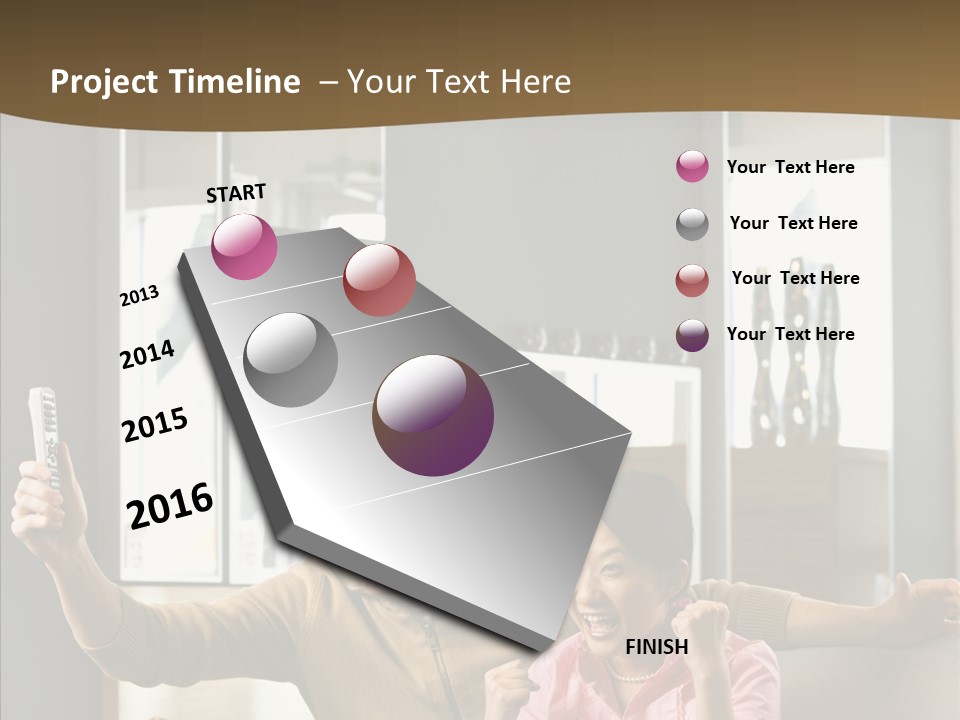 Project Timeline – Your Text Here

START

2013

2014

2015

2016

FINISH

Your Text Here

Your Text Here

Your Text Here

Your Text Here